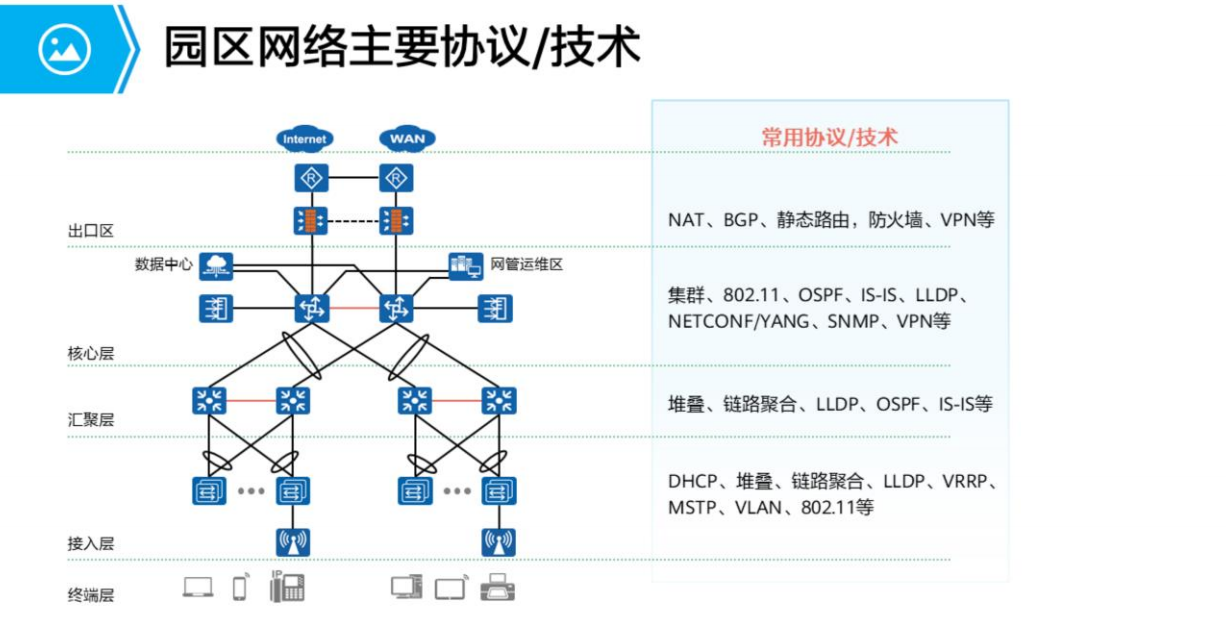 园区网络主要协议/技术

Internet

WAN

出口区

数据中心

网管运维区

核心层

汇聚层

接入层

终端层

IP

常用协议/技术

NAT、BGP、静态路由，防火墙、VPN等

集群、802.11、OSPF、IS-IS、LLDP、NETCONF/YANG、SNMP、VPN等

堆叠、链路聚合、LLDP、OSPF、IS-IS等

DHCP、堆叠、链路聚合、LLDP、VRRP、MSTP、VLAN、802.11等